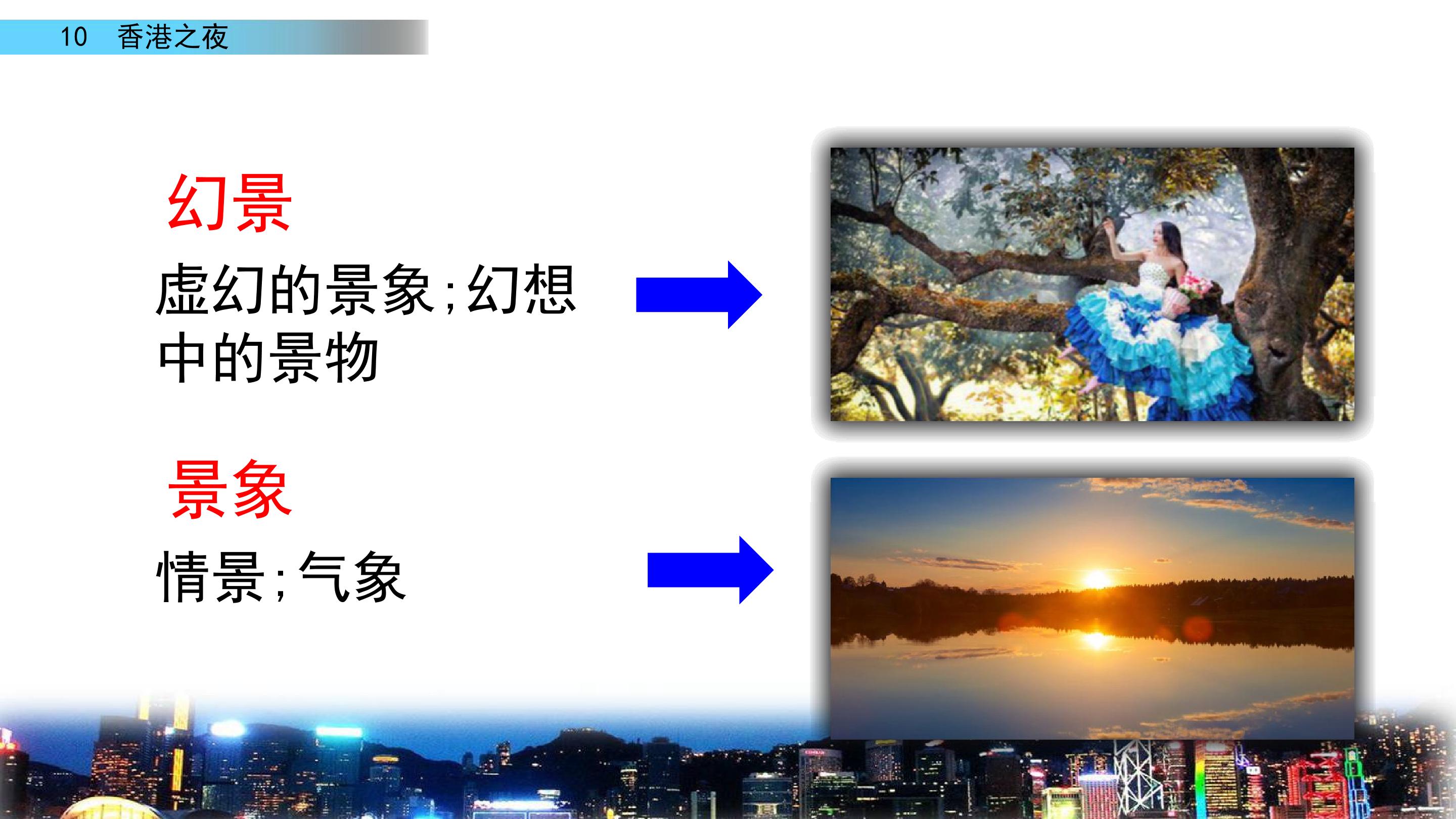 10 香港之夜

幻景

虚幻的景象;幻想中的景物

景象

情景;气象